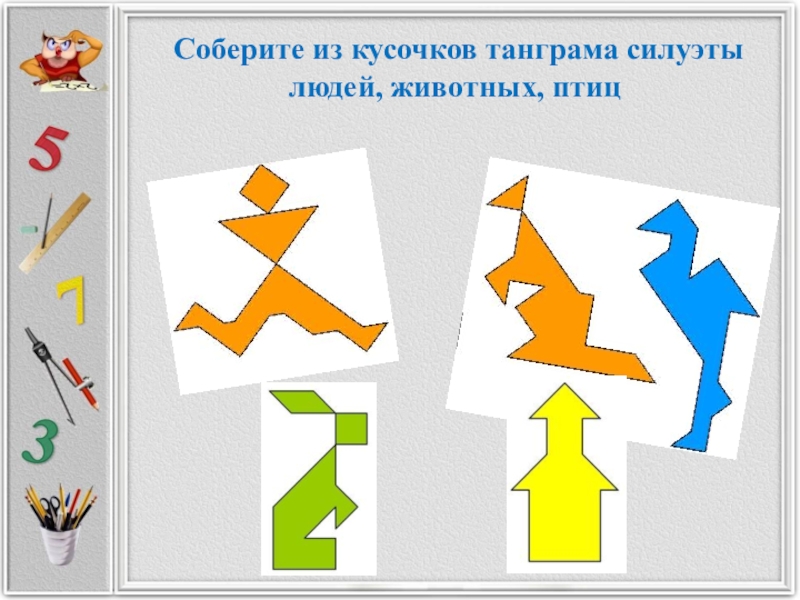 Соберите из кусочков танграма силуэты людей, животных, птиц

5
7
3